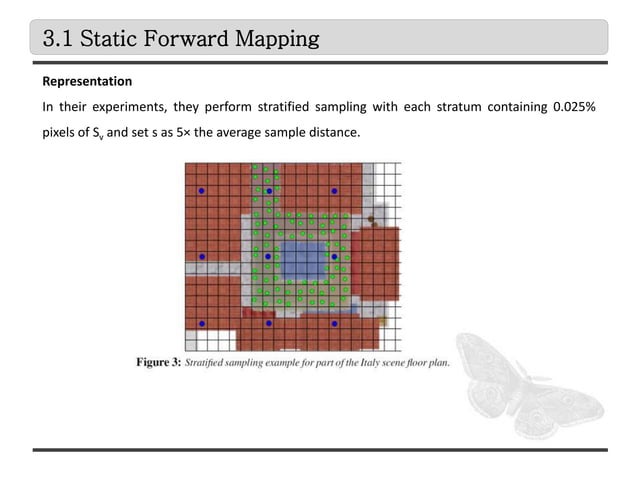 3.1 Static Forward Mapping

Representation

In their experiments, they perform stratified sampling with each stratum containing 0.025% pixels of $S_v$ and set s as 5× the average sample distance.

Figure 3: Stratified sampling example for part of the Italy scene floor plan.